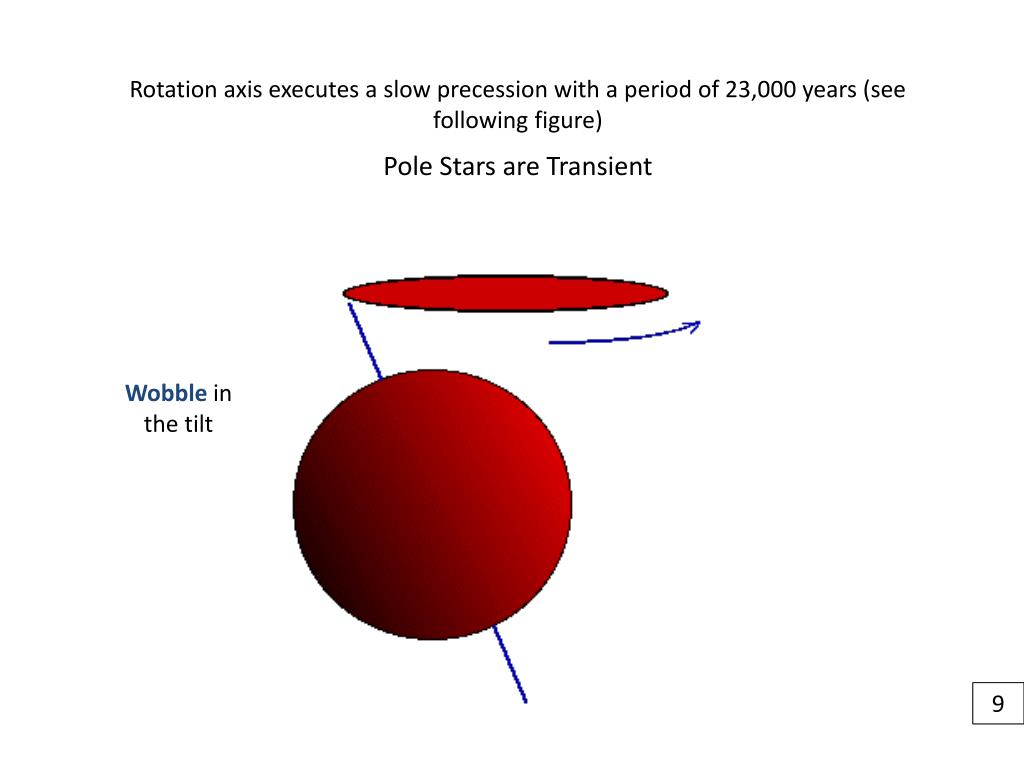 Rotation axis executes a slow precession with a period of 23,000 years (see following figure)

Pole Stars are Transient

Wobble in the tilt

9